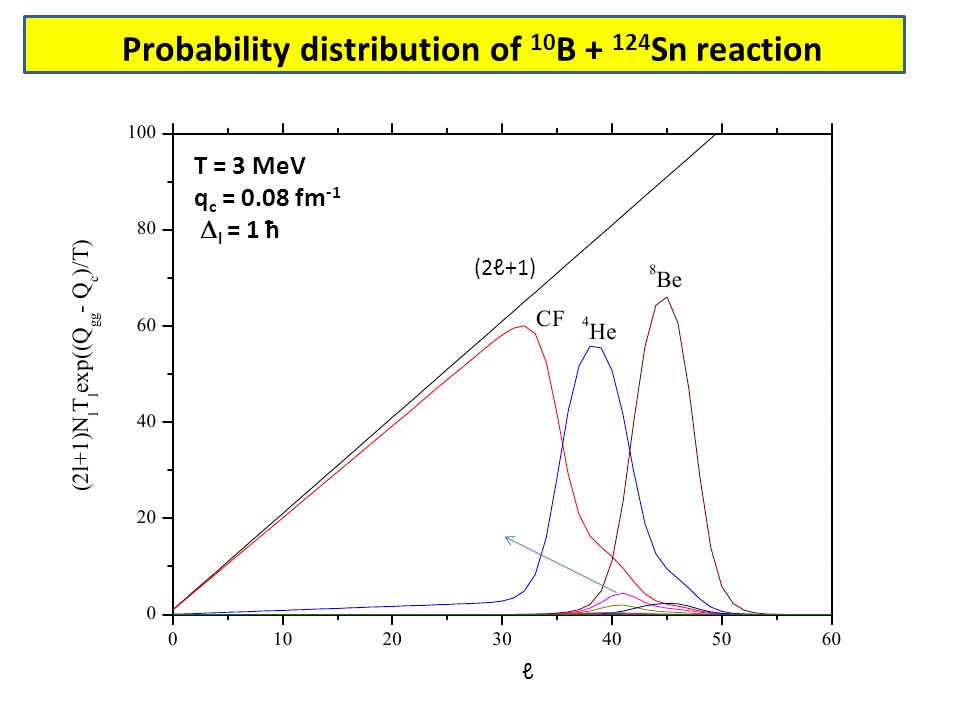 Probability distribution of $^{10}$B + $^{124}$Sn reaction

T = 3 MeV
$q_c$ = 0.08 fm$^{-1}$
$\Delta_l$ = 1 ħ

(2ℓ+1)

CF

$^4$He

$^8$Be

$(2l+1)N_lT_l\exp((Q_{gg} - Q_c)/T)$

100
80
60
40
20
0

0
10
20
30
40
50
60

ℓ